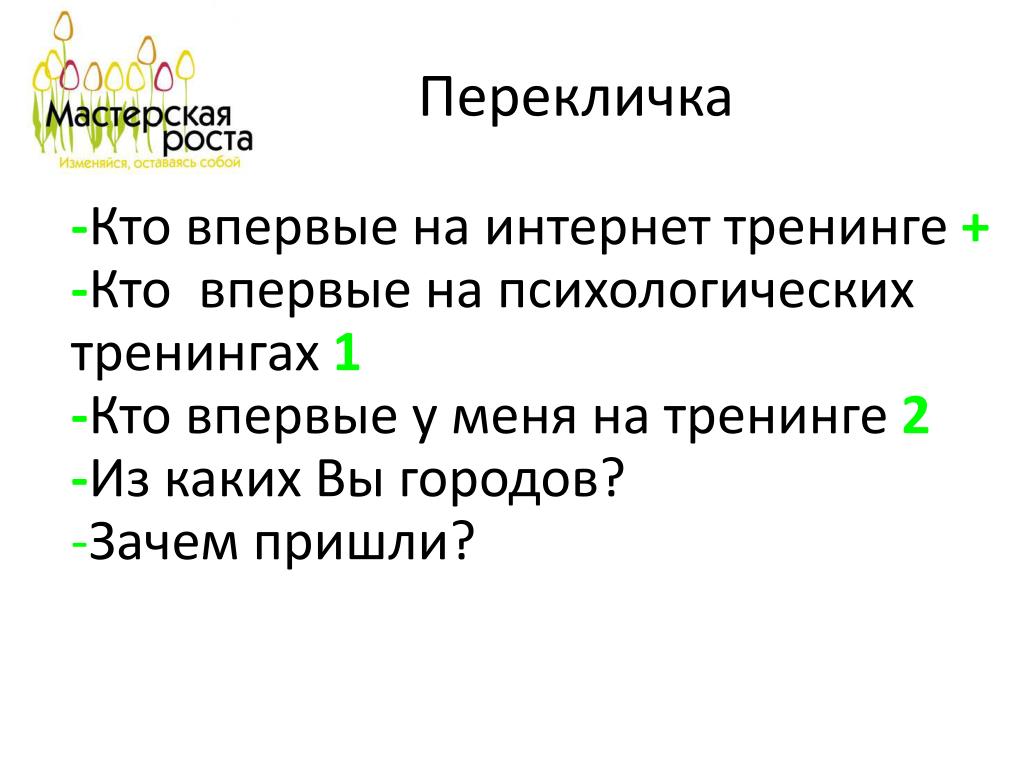 Мастерская роста
Изменяйся, оставаясь собой

Перекличка

-Кто впервые на интернет тренинге +
-Кто впервые на психологических тренингах 1
-Кто впервые у меня на тренинге 2
-Из каких Вы городов?
-Зачем пришли?